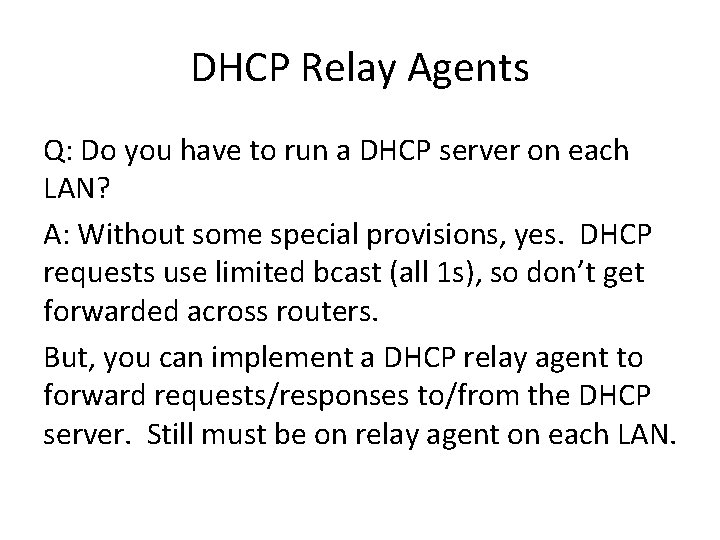 DHCP Relay Agents

Q: Do you have to run a DHCP server on each LAN?

A: Without some special provisions, yes. DHCP requests use limited bcast (all 1s), so don't get forwarded across routers.

But, you can implement a DHCP relay agent to forward requests/responses to/from the DHCP server. Still must be on relay agent on each LAN.